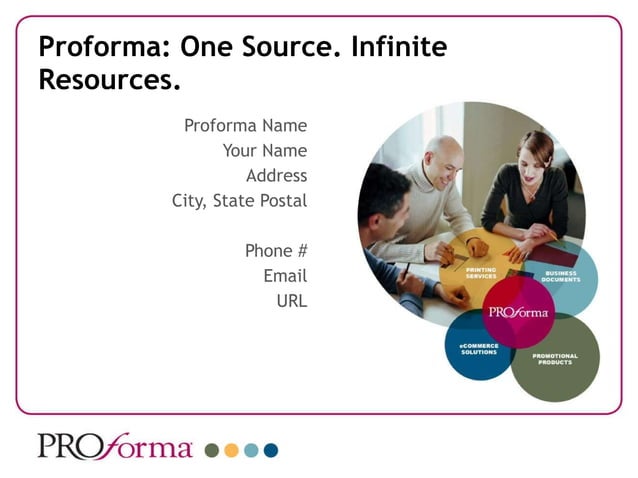 Proforma: One Source. Infinite Resources.

Proforma Name
Your Name
Address
City, State Postal

Phone #
Email
URL

PRINTING SERVICES

BUSINESS DOCUMENTS

PROforma

eCOMMERCE SOLUTIONS

PROMOTIONAL PRODUCTS

PROforma